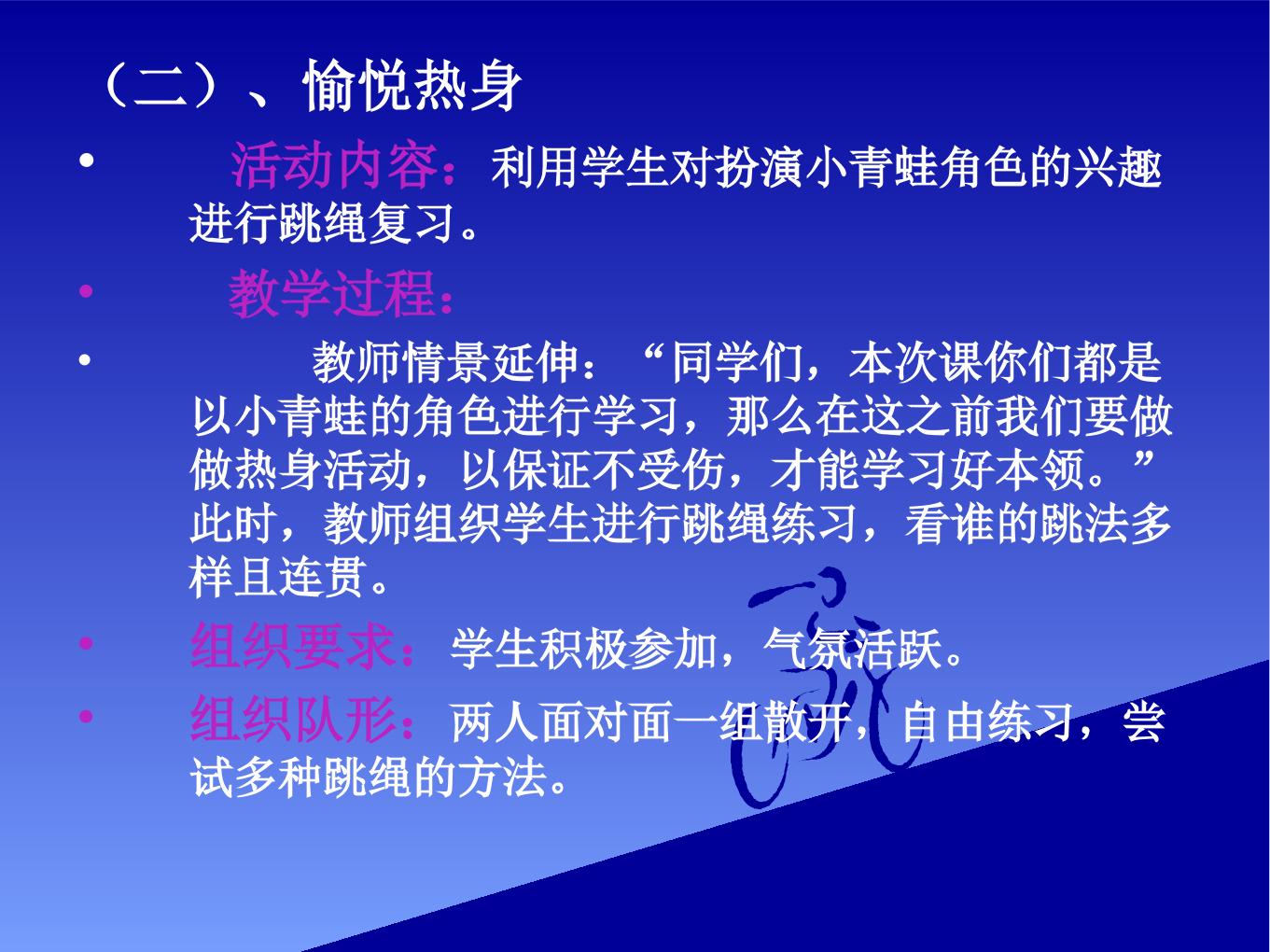 （二）、愉悦热身

• 活动内容：利用学生对扮演小青蛙角色的兴趣进行跳绳复习。

• 教学过程：

• 教师情景延伸：“同学们，本次课你们都是以小青蛙的角色进行学习，那么在这之前我们要做做热身活动，以保证不受伤，才能学习好本领。”此时，教师组织学生进行跳绳练习，看谁的跳法多样且连贯。

• 组织要求：学生积极参加，气氛活跃。

• 组织队形：两人面对面一组散开，自由练习，尝试多种跳绳的方法。